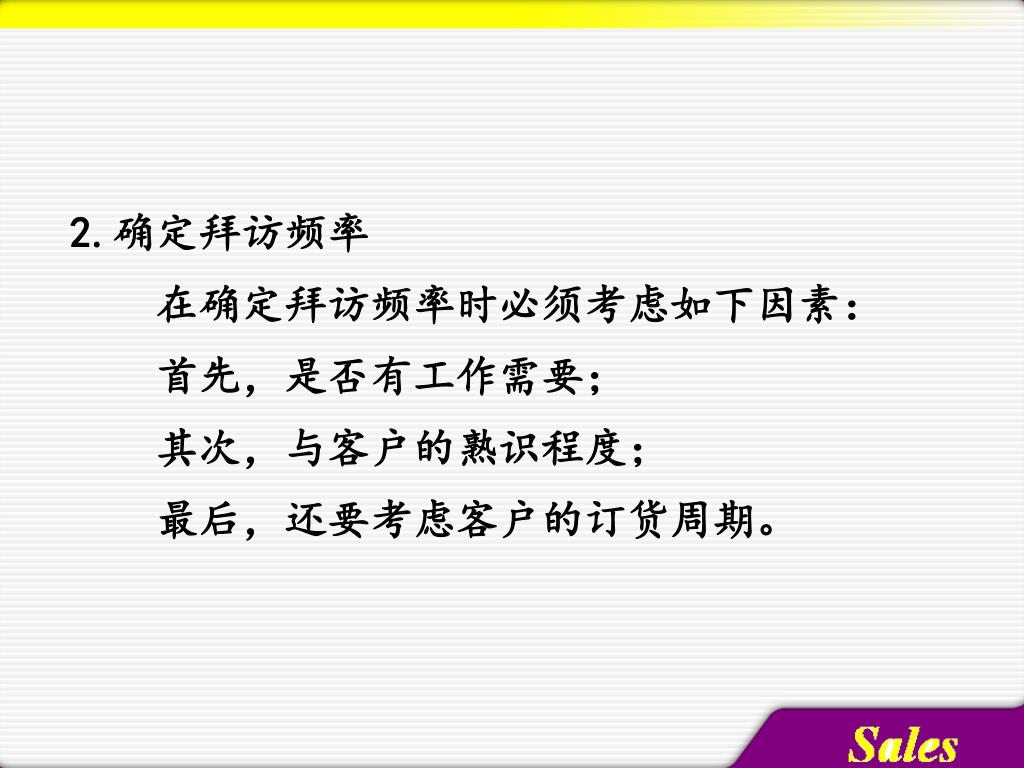 2. 确定拜访频率

在确定拜访频率时必须考虑如下因素：

首先，是否有工作需要；

其次，与客户的熟识程度；

最后，还要考虑客户的订货周期。

Sales